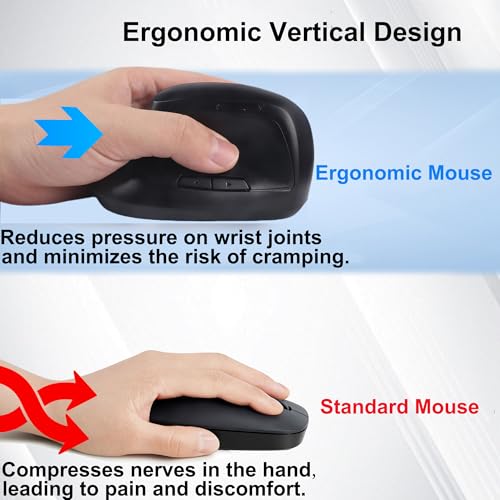 Ergonomic Vertical Design

Ergonomic Mouse

Reduces pressure on wrist joints and minimizes the risk of cramping.

Standard Mouse

Compresses nerves in the hand, leading to pain and discomfort.